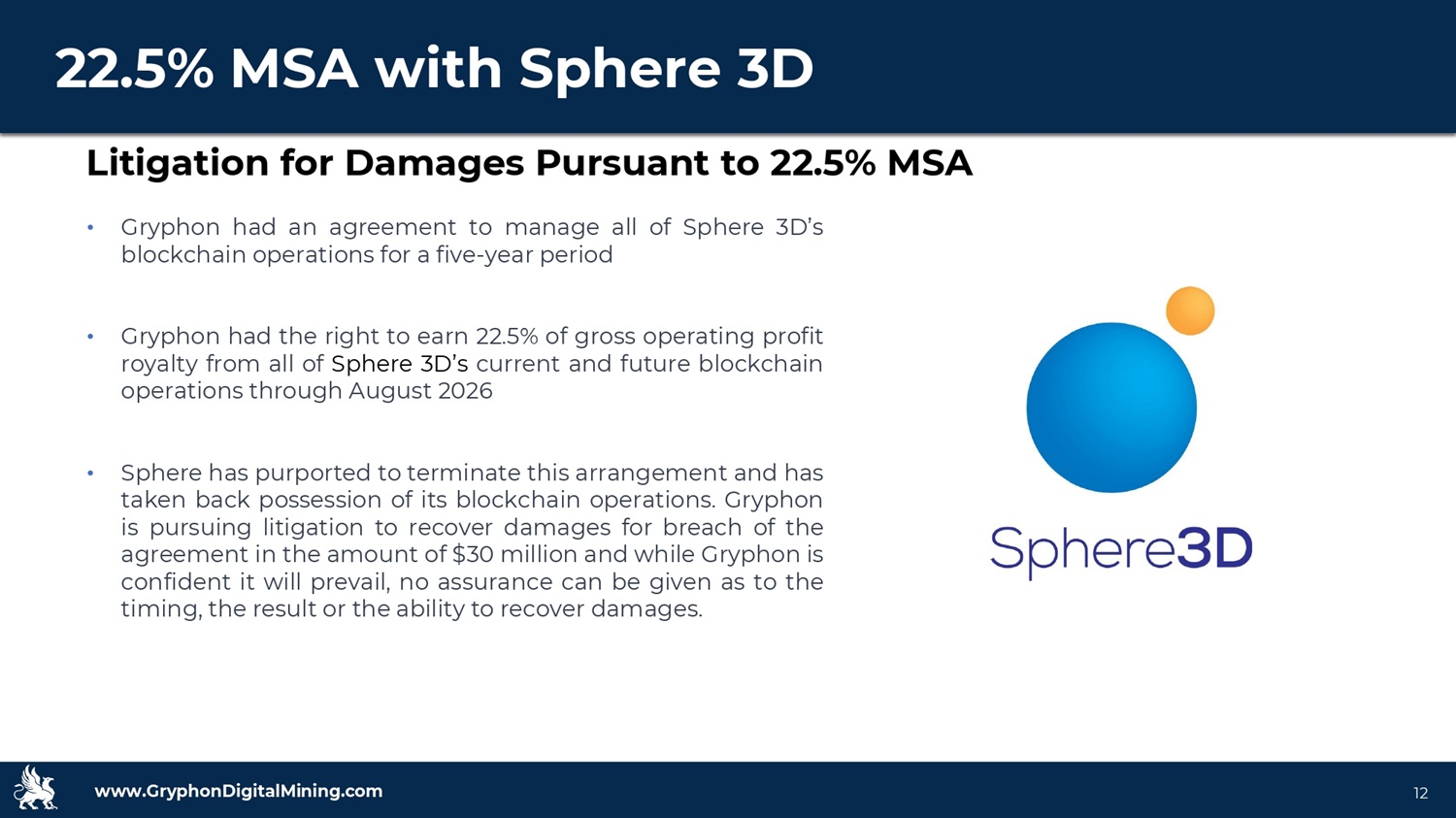 22.5% MSA with Sphere 3D

Litigation for Damages Pursuant to 22.5% MSA

• Gryphon had an agreement to manage all of Sphere 3D's blockchain operations for a five-year period

• Gryphon had the right to earn 22.5% of gross operating profit royalty from all of Sphere 3D's current and future blockchain operations through August 2026

• Sphere has purported to terminate this arrangement and has taken back possession of its blockchain operations. Gryphon is pursuing litigation to recover damages for breach of the agreement in the amount of \$30 million and while Gryphon is confident it will prevail, no assurance can be given as to the timing, the result or the ability to recover damages.

Sphere3D

www.GryphonDigitalMining.com

12